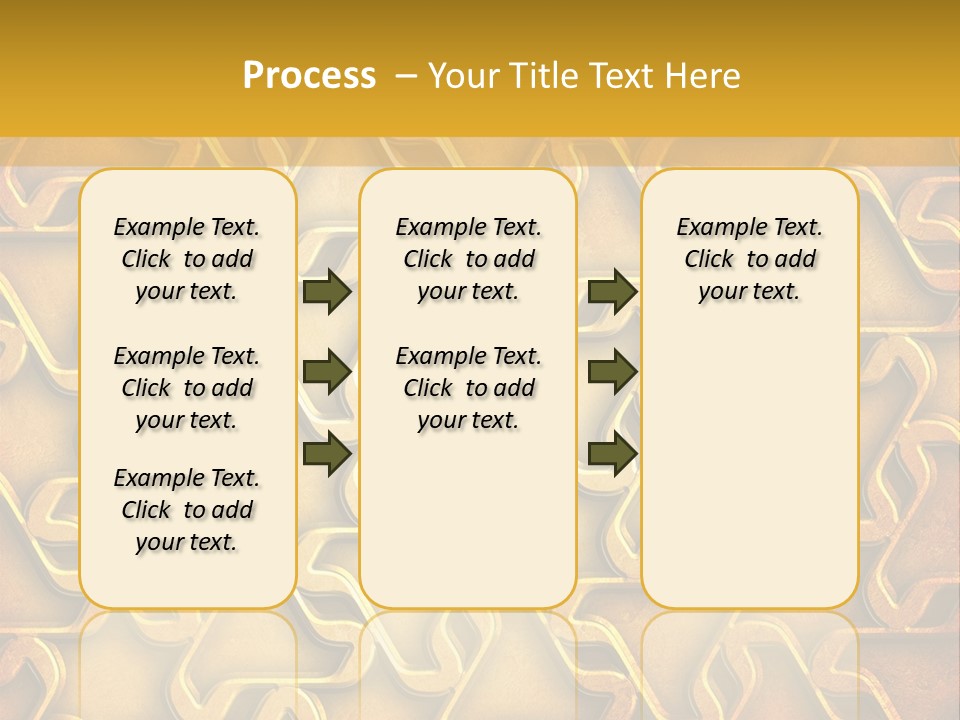 Process – Your Title Text Here

Example Text. Click to add your text.

Example Text. Click to add your text.

Example Text. Click to add your text.

Example Text. Click to add your text.

Example Text. Click to add your text.

Example Text. Click to add your text.